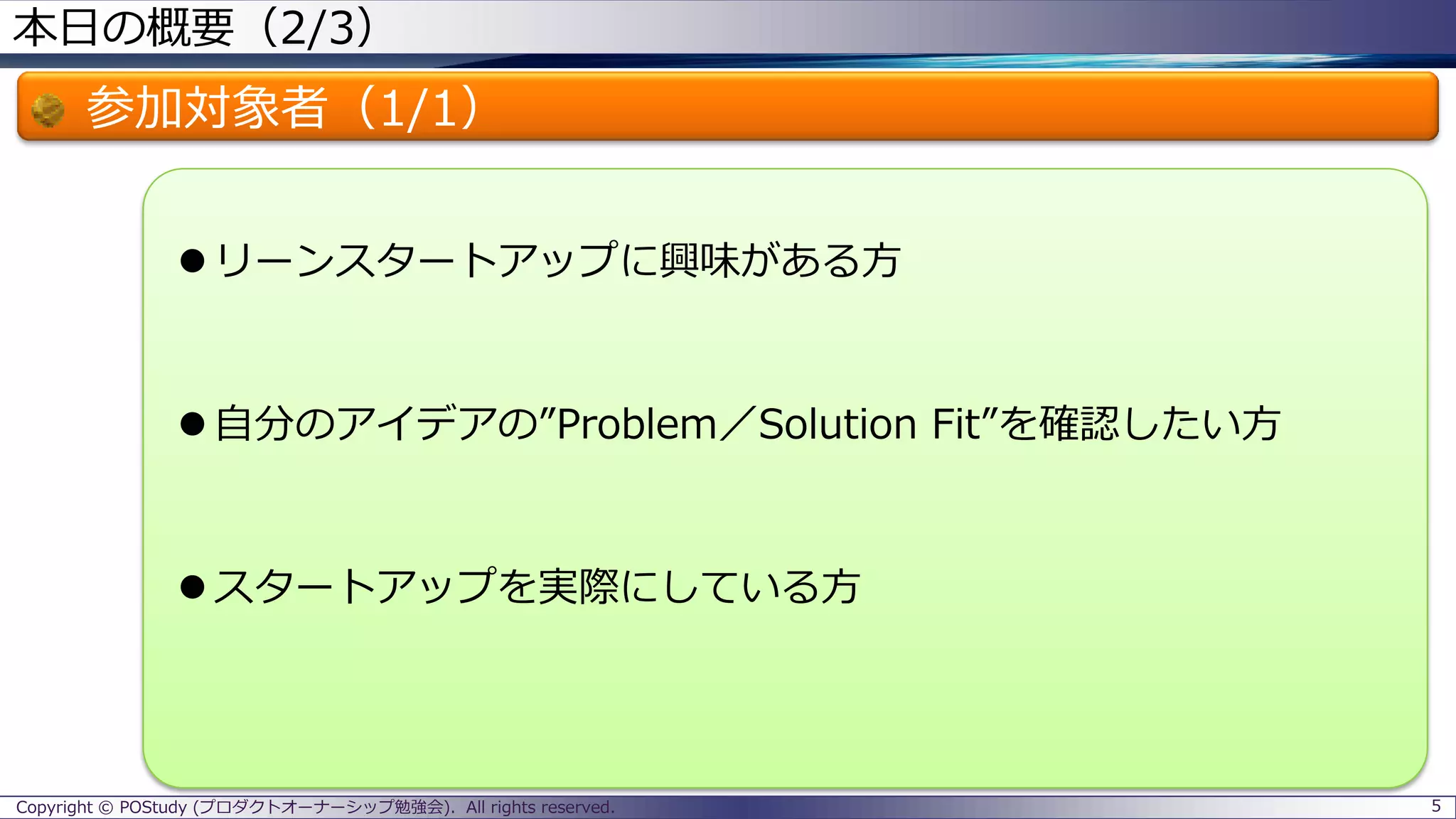 本日の概要（2/3）

参加対象者（1/1）

●リーンスタートアップに興味がある方

●自分のアイデアの”Problem／Solution Fit”を確認したい方

●スタートアップを実際にしている方

Copyright © POStudy (プロダクトオーナーシップ勉強会). All rights reserved.

5